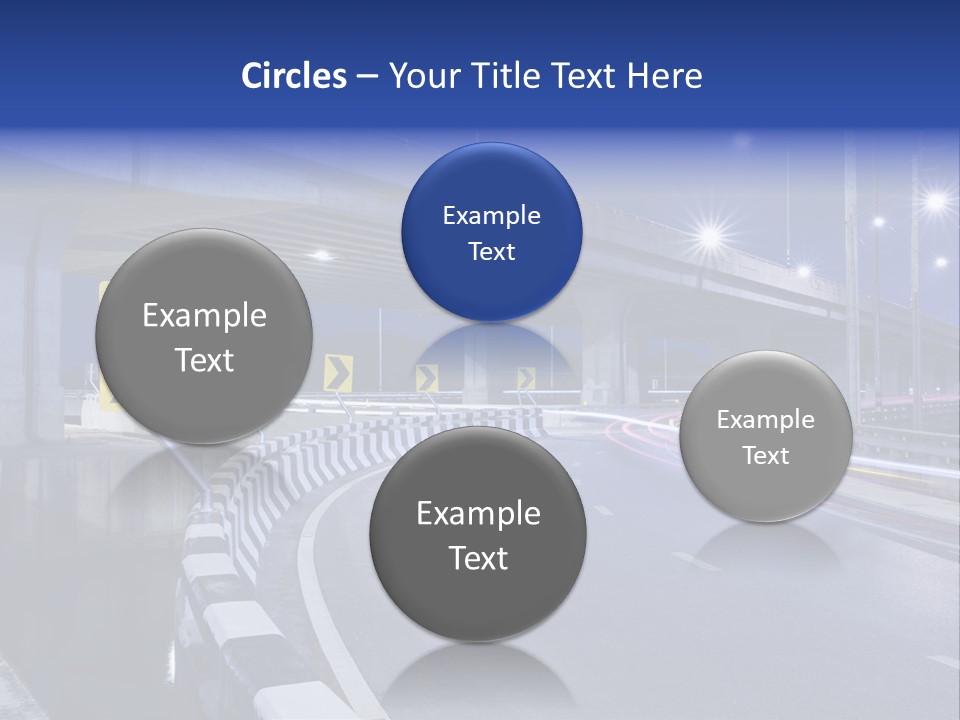 Circles – Your Title Text Here

Example Text

Example Text

Example Text

Example Text